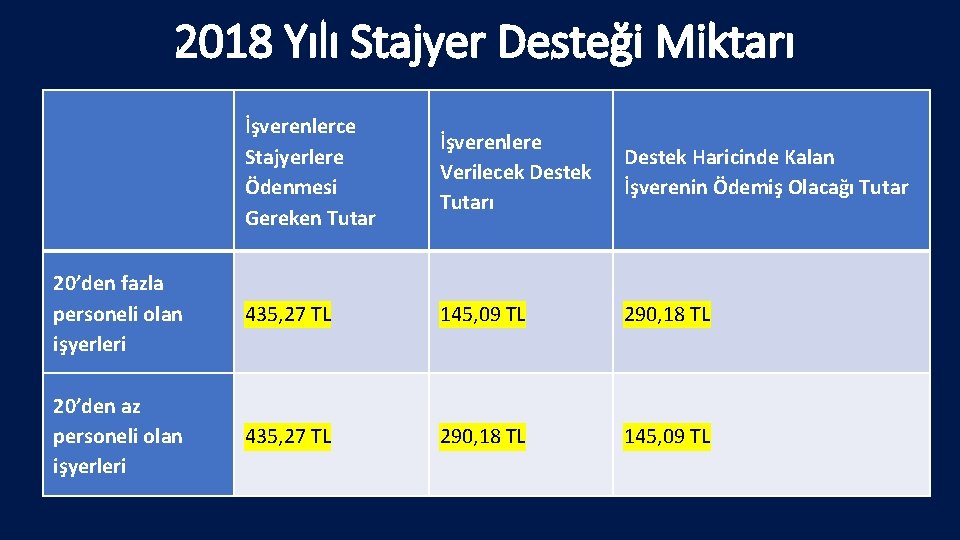 2018 Yılı Stajyer Desteği Miktarı

| | İşverenlerce Stajyerlere Ödenmesi Gereken Tutar | İşverenlere Verilecek Destek Tutarı | Destek Haricinde Kalan İşverenin Ödemiş Olacağı Tutar |
|---|---|---|---|
| 20'den fazla personeli olan işyerleri | 435,27 TL | 145,09 TL | 290,18 TL |
| 20'den az personeli olan işyerleri | 435,27 TL | 290,18 TL | 145,09 TL |